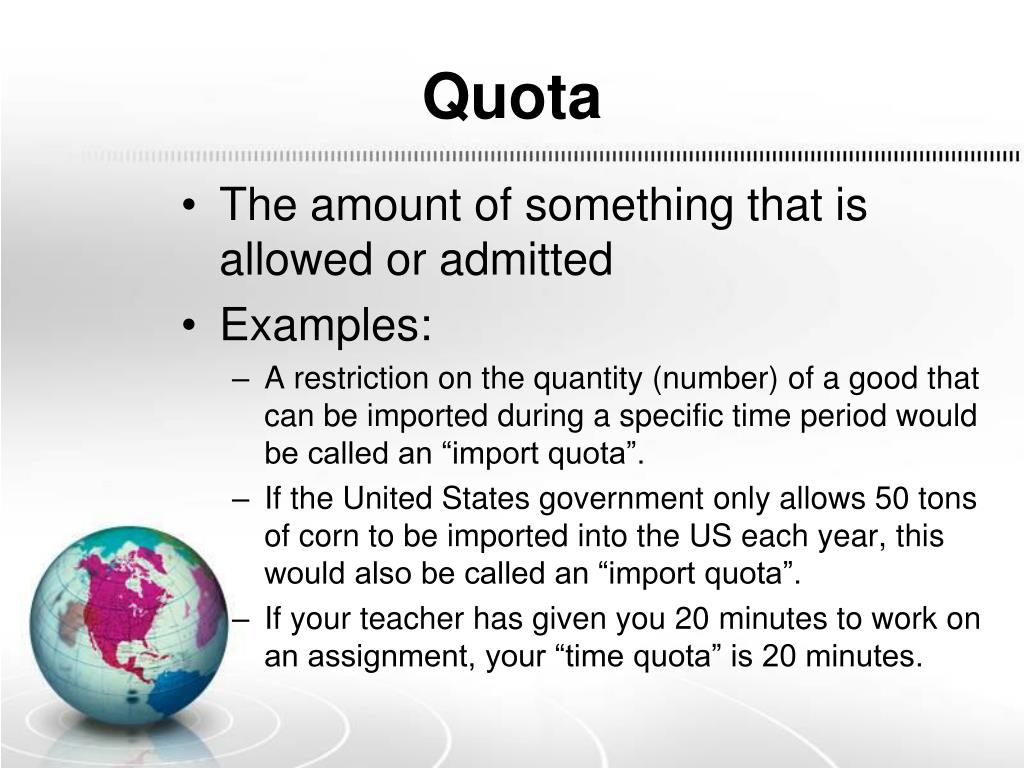 Quota

• The amount of something that is allowed or admitted
• Examples:
– A restriction on the quantity (number) of a good that can be imported during a specific time period would be called an “import quota”.
– If the United States government only allows 50 tons of corn to be imported into the US each year, this would also be called an “import quota”.
– If your teacher has given you 20 minutes to work on an assignment, your “time quota” is 20 minutes.